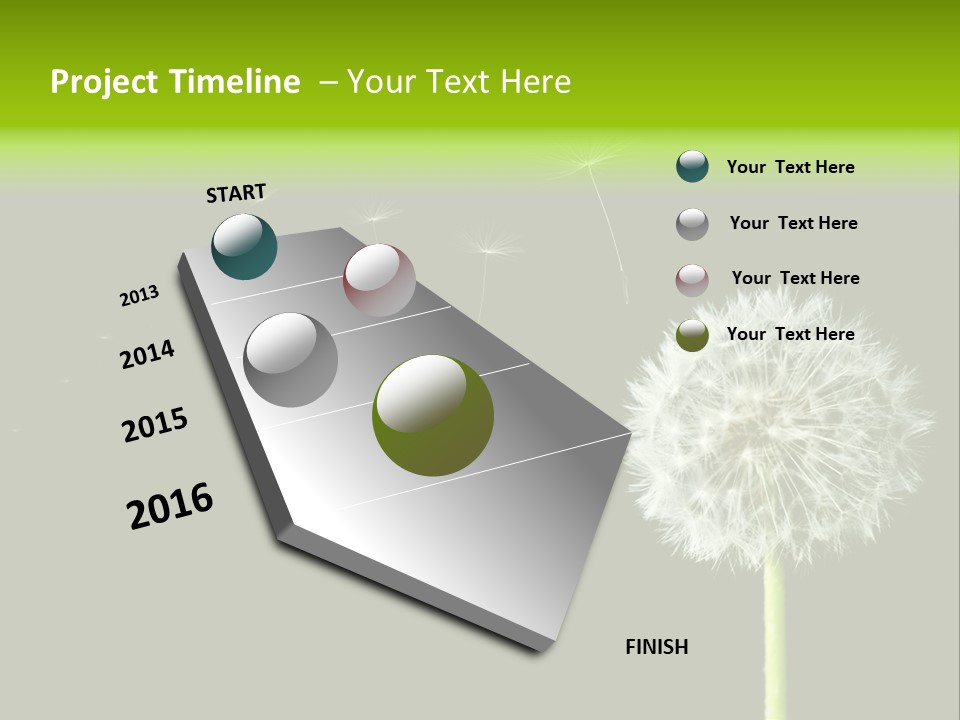 Project Timeline – Your Text Here

START

2013

2014

2015

2016

FINISH

Your Text Here

Your Text Here

Your Text Here

Your Text Here